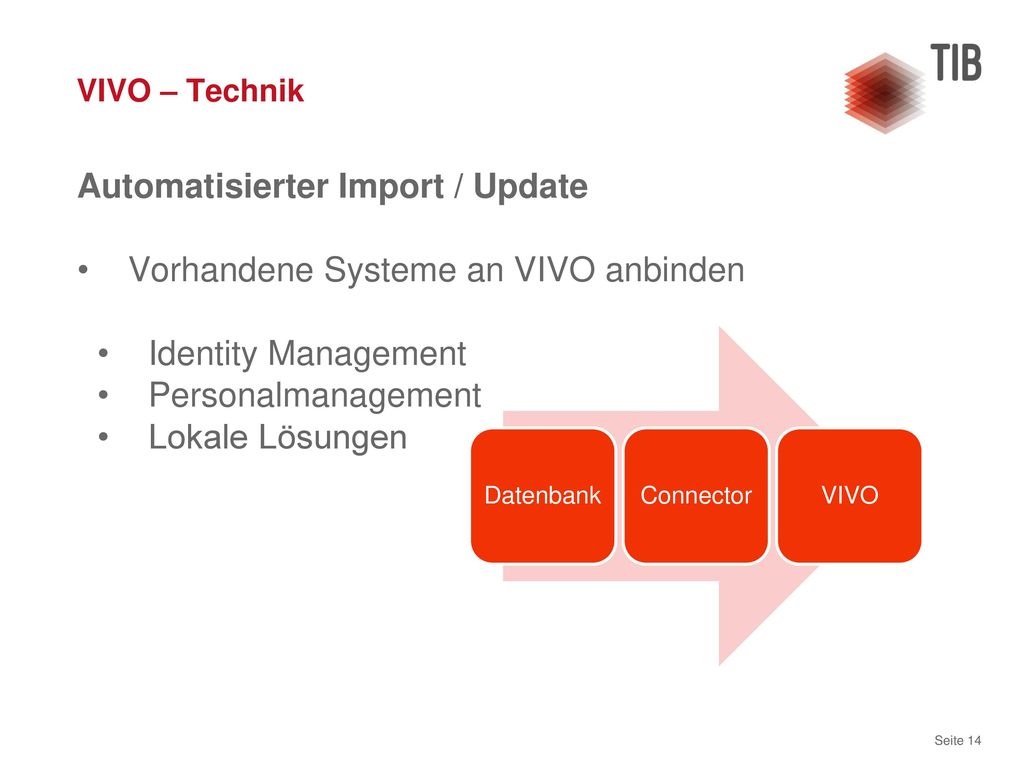 VIVO – Technik

TIB

Automatisierter Import / Update

• Vorhandene Systeme an VIVO anbinden

• Identity Management
• Personalmanagement
• Lokale Lösungen

Datenbank

Connector

VIVO

Seite 14